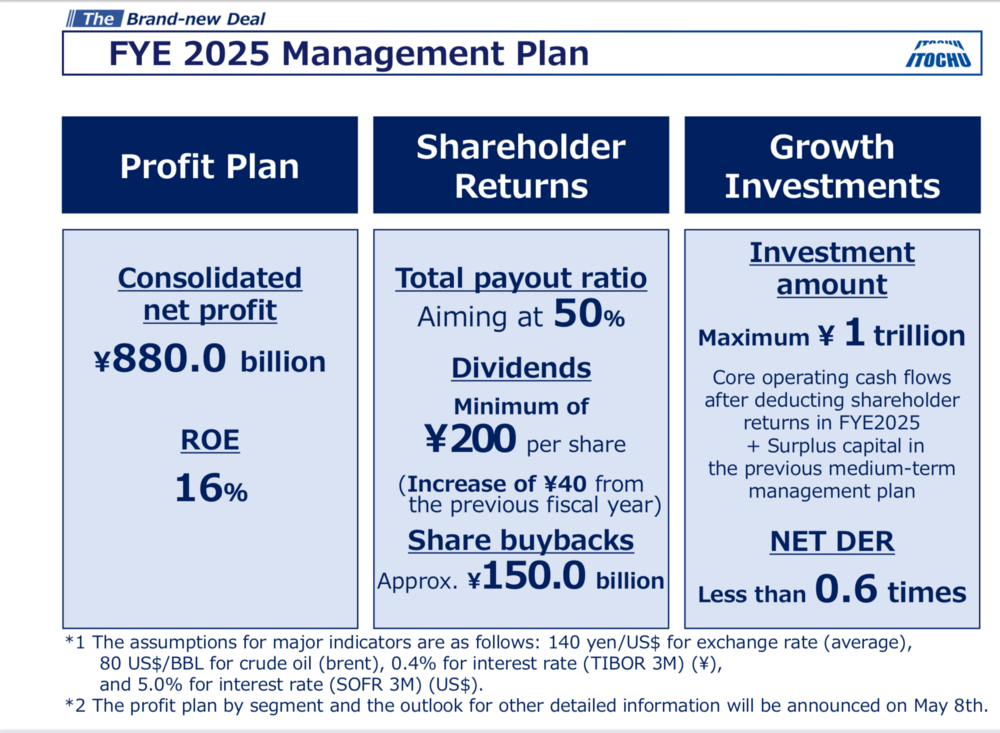 The Brand-new Deal

FYE 2025 Management Plan

ITOCHU

Profit Plan

Consolidated net profit

¥880.0 billion

ROE

16%

Shareholder Returns

Total payout ratio

Aiming at 50%

Dividends

Minimum of

¥200 per share

(Increase of ¥40 from the previous fiscal year)

Share buybacks

Approx. ¥150.0 billion

Growth Investments

Investment amount

Maximum ¥ 1 trillion

Core operating cash flows after deducting shareholder returns in FYE2025 + Surplus capital in the previous medium-term management plan

NET DER

Less than 0.6 times

*1 The assumptions for major indicators are as follows: 140 yen/US$ for exchange rate (average), 80 US$/BBL for crude oil (brent), 0.4% for interest rate (TIBOR 3M) (¥), and 5.0% for interest rate (SOFR 3M) (US$).
*2 The profit plan by segment and the outlook for other detailed information will be announced on May 8th.